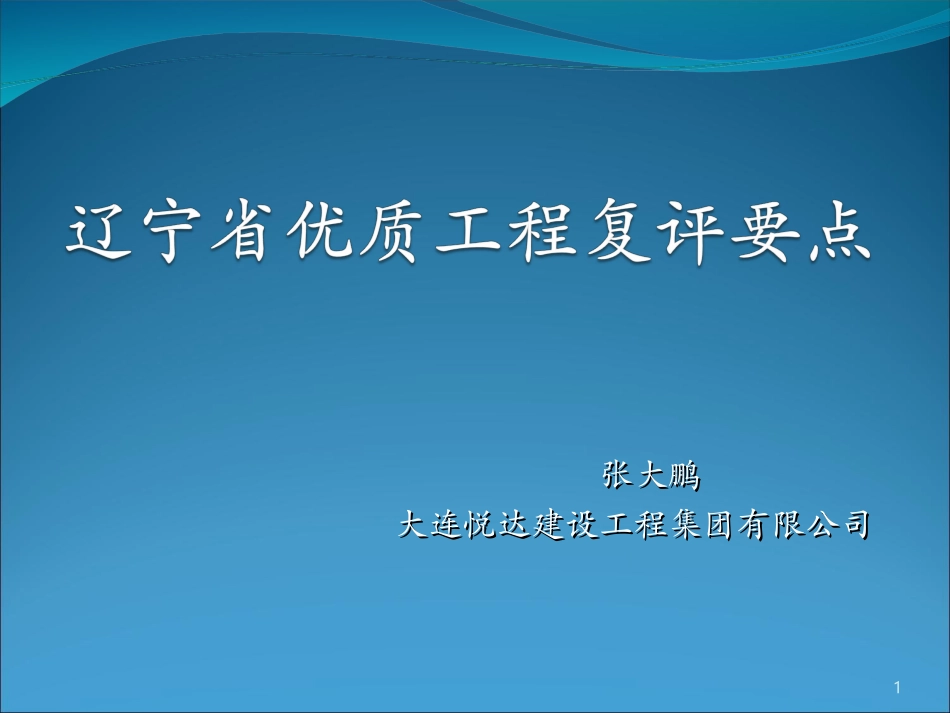 辽宁省优质工程复评要点

张大鹏
大连悦达建设工程集团有限公司

1